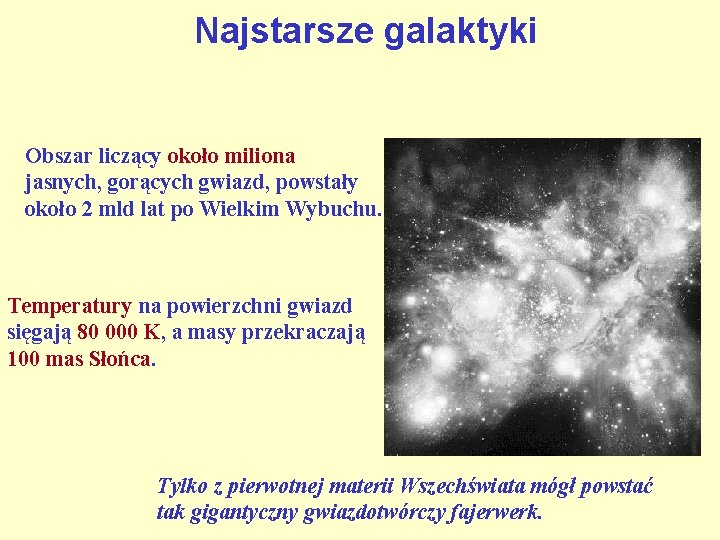 Najstarsze galaktyki

Obszar liczący około miliona jasnych, gorących gwiazd, powstały około 2 mld lat po Wielkim Wybuchu.

Temperatury na powierzchni gwiazd sięgają 80 000 K, a masy przekraczają 100 mas Słońca.

Tylko z pierwotnej materii Wszechświata mógł powstać tak gigantyczny gwiazdotwórczy fajerwerk.